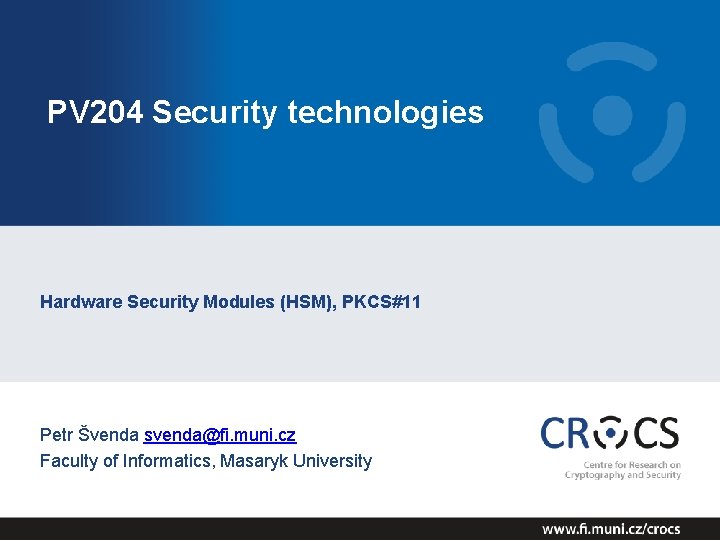 PV204 Security technologies

Hardware Security Modules (HSM), PKCS#11

Petr Švenda svenda@fi.muni.cz
Faculty of Informatics, Masaryk University

CROCS
Centre for Research on Cryptography and Security

www.fi.muni.cz/crocs